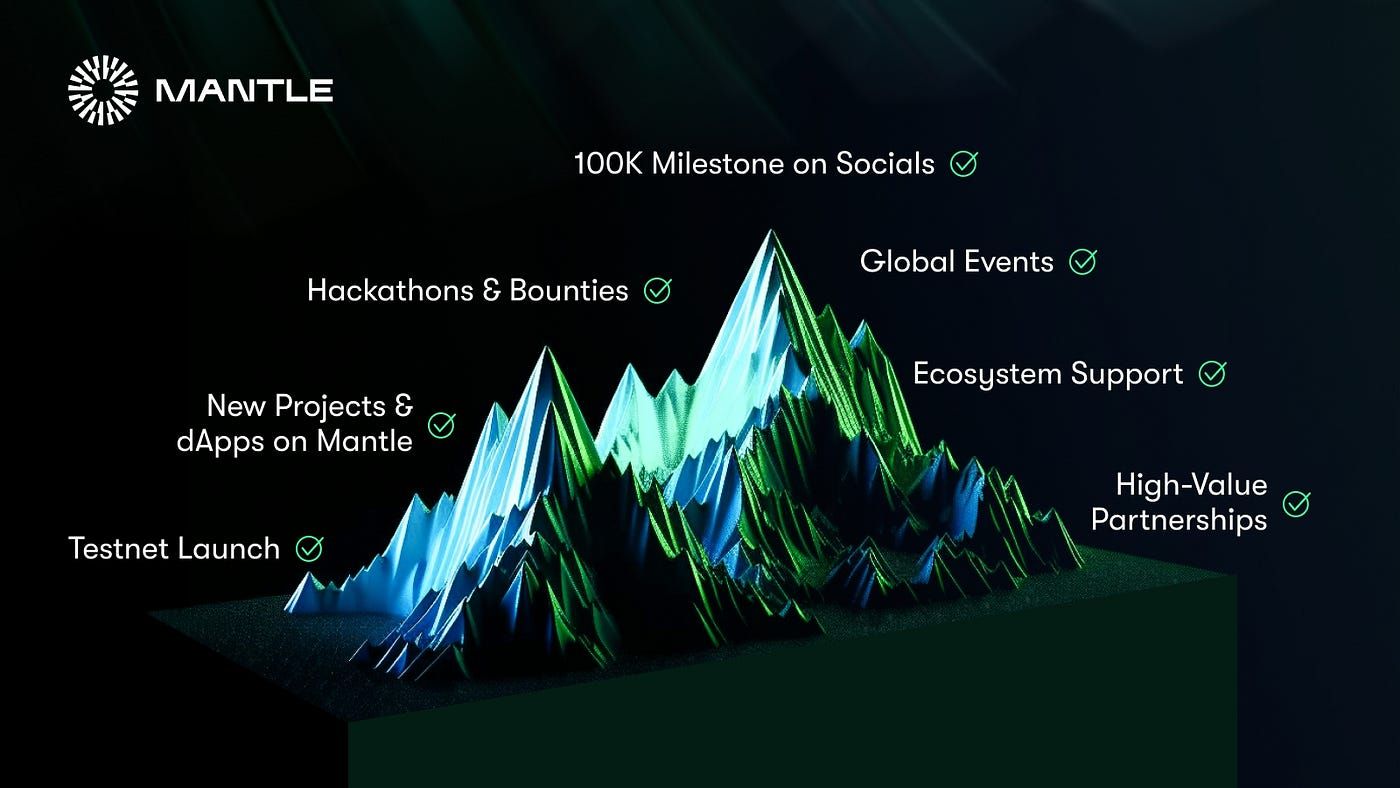 MANTLE

100K Milestone on Socials

Global Events

Hackathons & Bounties

Ecosystem Support

New Projects & dApps on Mantle

High-Value Partnerships

Testnet Launch